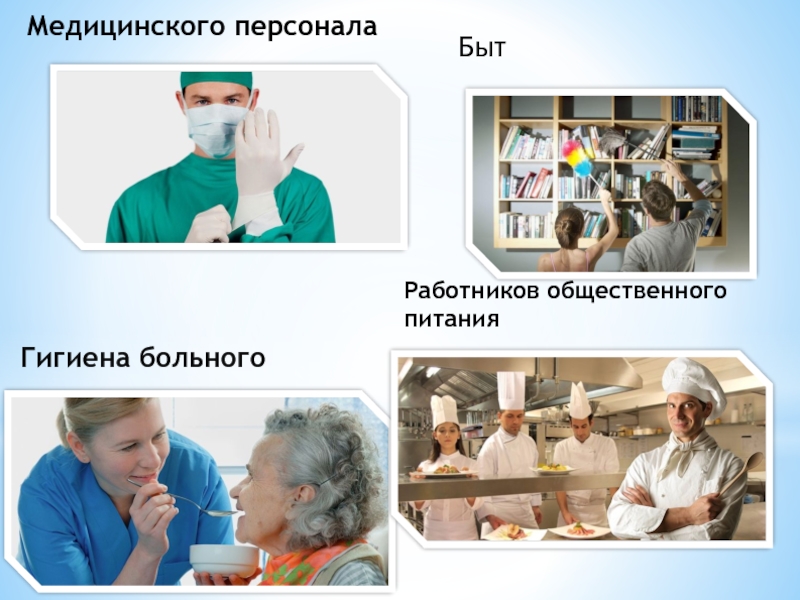 Медицинского персонала

Быт

Работников общественного питания

Гигиена больного